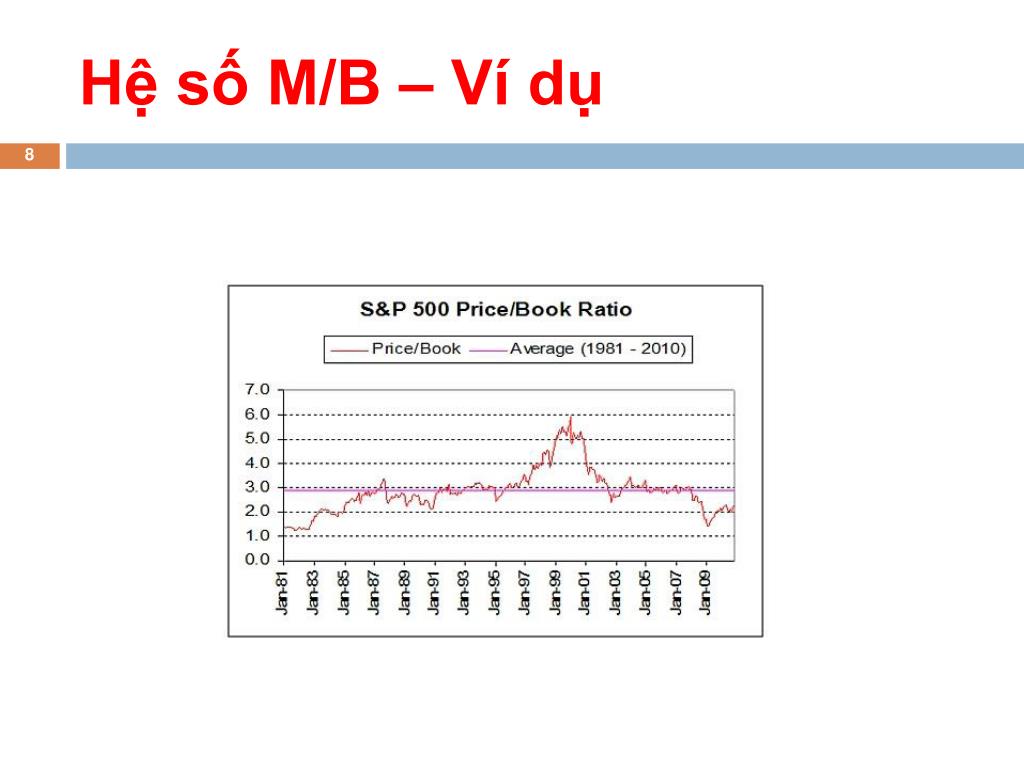 Hệ số M/B – Ví dụ

8

S&P 500 Price/Book Ratio

Price/Book
Average (1981 - 2010)

7.0
6.0
5.0
4.0
3.0
2.0
1.0
0.0

Jan-81
Jan-83
Jan-85
Jan-87
Jan-89
Jan-91
Jan-93
Jan-95
Jan-97
Jan-99
Jan-01
Jan-03
Jan-05
Jan-07
Jan-09